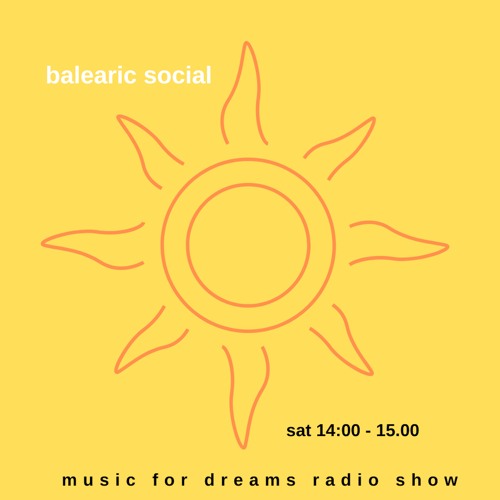 balearic social

sat 14:00 - 15.00

music for dreams radio show